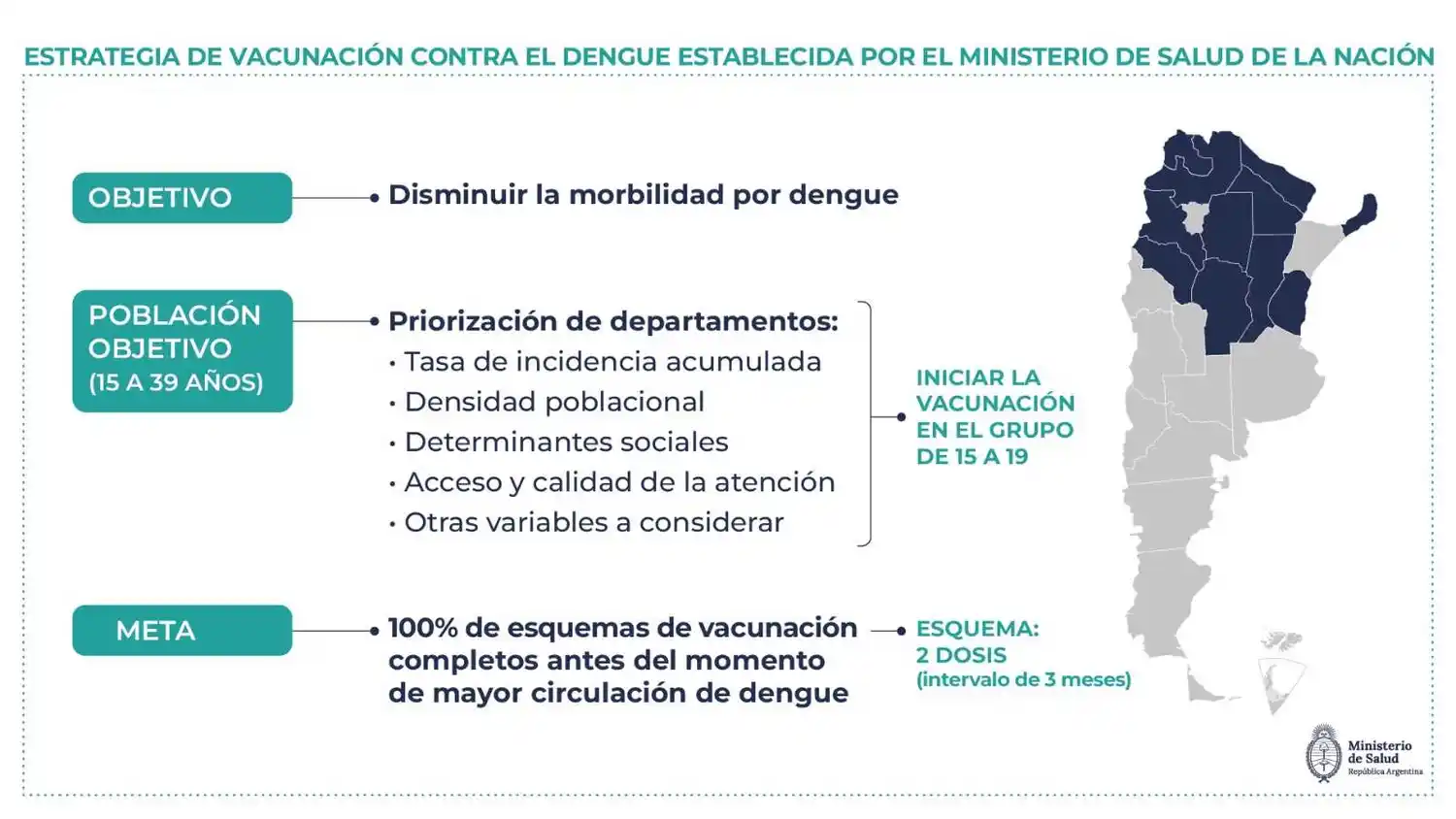 ESTRATEGIA DE VACUNACIÓN CONTRA EL DENGUE ESTABLECIDA POR EL MINISTERIO DE SALUD DE LA NACIÓN

OBJETIVO

Disminuir la morbilidad por dengue

POBLACIÓN OBJETIVO (15 A 39 AÑOS)

Priorización de departamentos:
• Tasa de incidencia acumulada
• Densidad poblacional
• Determinantes sociales
• Acceso y calidad de la atención
• Otras variables a considerar

INICIAR LA VACUNACIÓN EN EL GRUPO DE 15 A 19

META

100% de esquemas de vacunación completos antes del momento de mayor circulación de dengue

ESQUEMA: 2 DOSIS (intervalo de 3 meses)

Ministerio de Salud
República Argentina